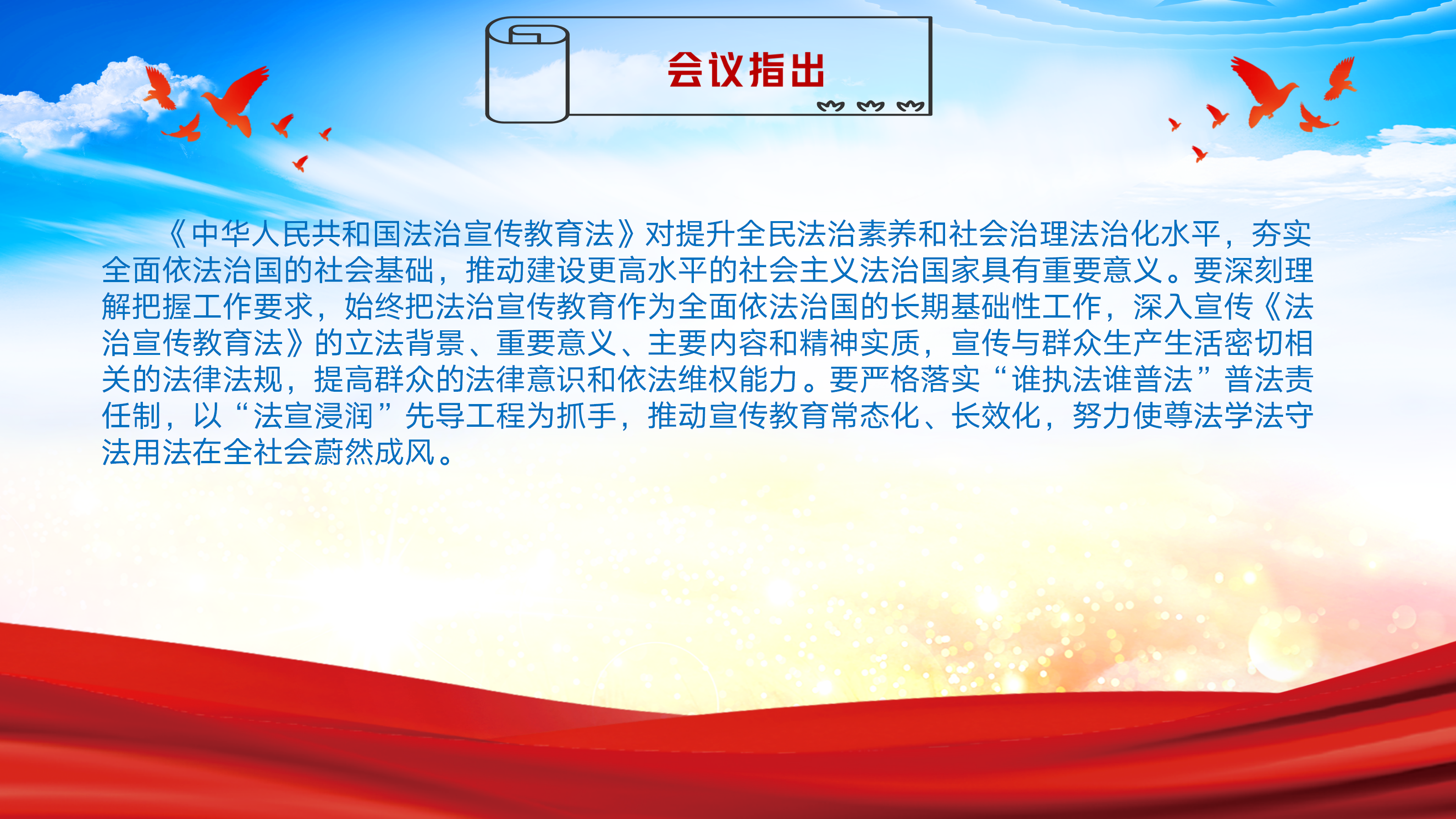 会议指出

《中华人民共和国法治宣传教育法》对提升全民法治素养和社会治理法治化水平，夯实全面依法治国的社会基础，推动建设更高水平的社会主义法治国家具有重要意义。要深刻理解把握工作要求，始终把法治宣传教育作为全面依法治国的长期基础性工作，深入宣传《法治宣传教育法》的立法背景、重要意义、主要内容和精神实质，宣传与群众生产生活密切相关的法律法规，提高群众的法律意识和依法维权能力。要严格落实“谁执法谁普法”普法责任制，以“法宣浸润”先导工程为抓手，推动宣传教育常态化、长效化，努力使尊法学法守法用法在全社会蔚然成风。